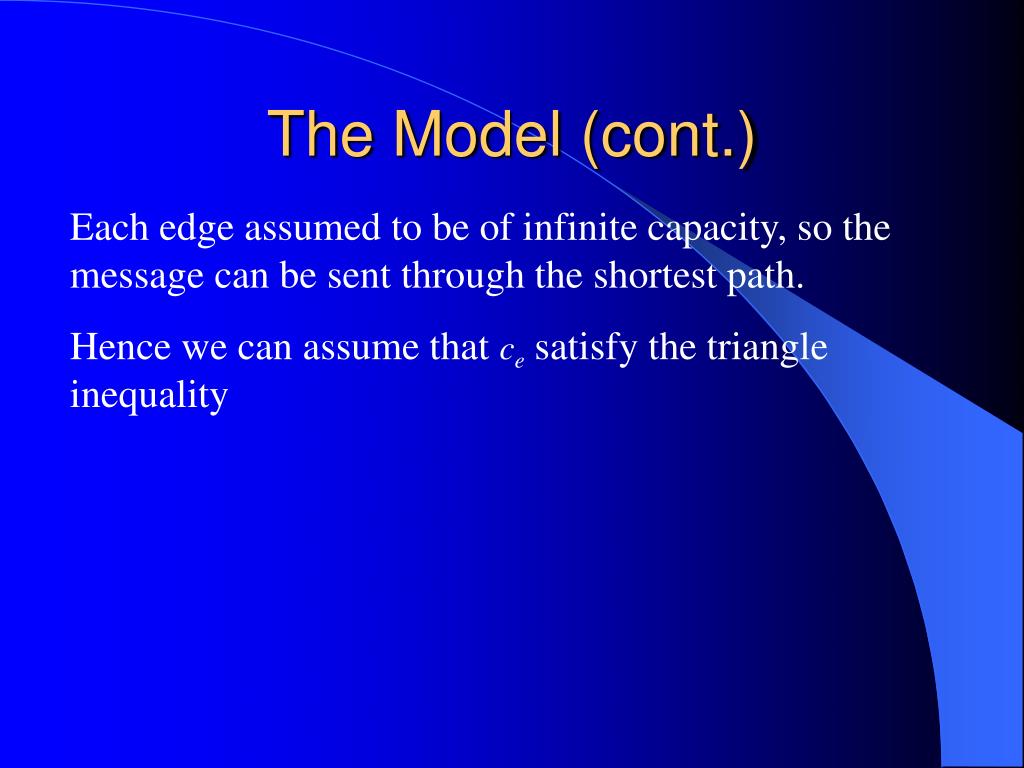 The Model (cont.)

Each edge assumed to be of infinite capacity, so the message can be sent through the shortest path.

Hence we can assume that $c_e$ satisfy the triangle inequality